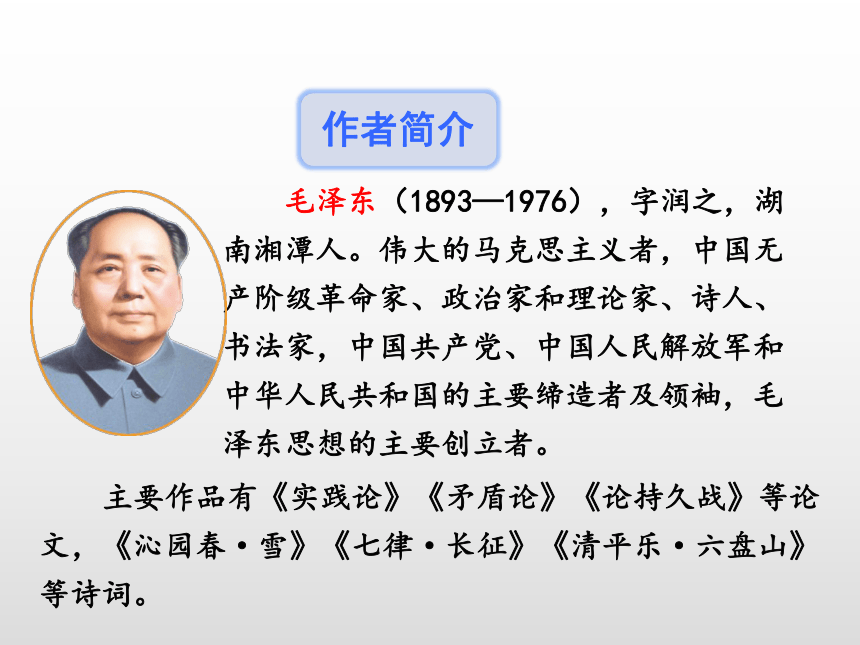 作者简介

毛泽东（1893—1976），字润之，湖南湘潭人。伟大的马克思主义者，中国无产阶级革命家、政治家和理论家、诗人、书法家，中国共产党、中国人民解放军和中华人民共和国的主要缔造者及领袖，毛泽东思想的主要创立者。

主要作品有《实践论》《矛盾论》《论持久战》等论文，《沁园春·雪》《七律·长征》《清平乐·六盘山》等诗词。